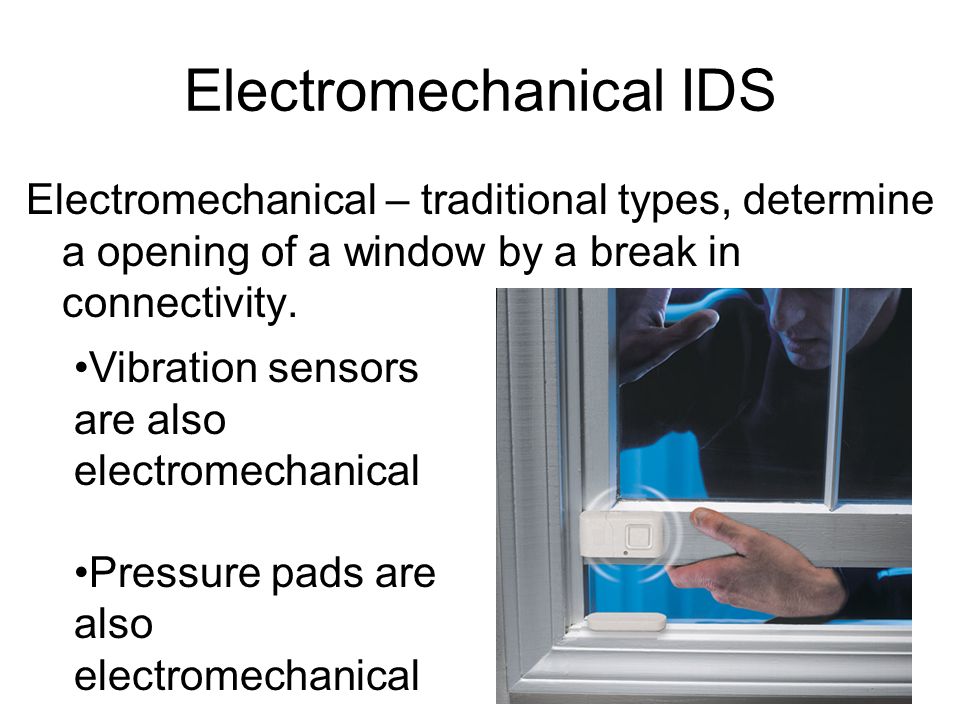 Electromechanical IDS

Electromechanical – traditional types, determine a opening of a window by a break in connectivity.

•Vibration sensors are also electromechanical

•Pressure pads are also electromechanical